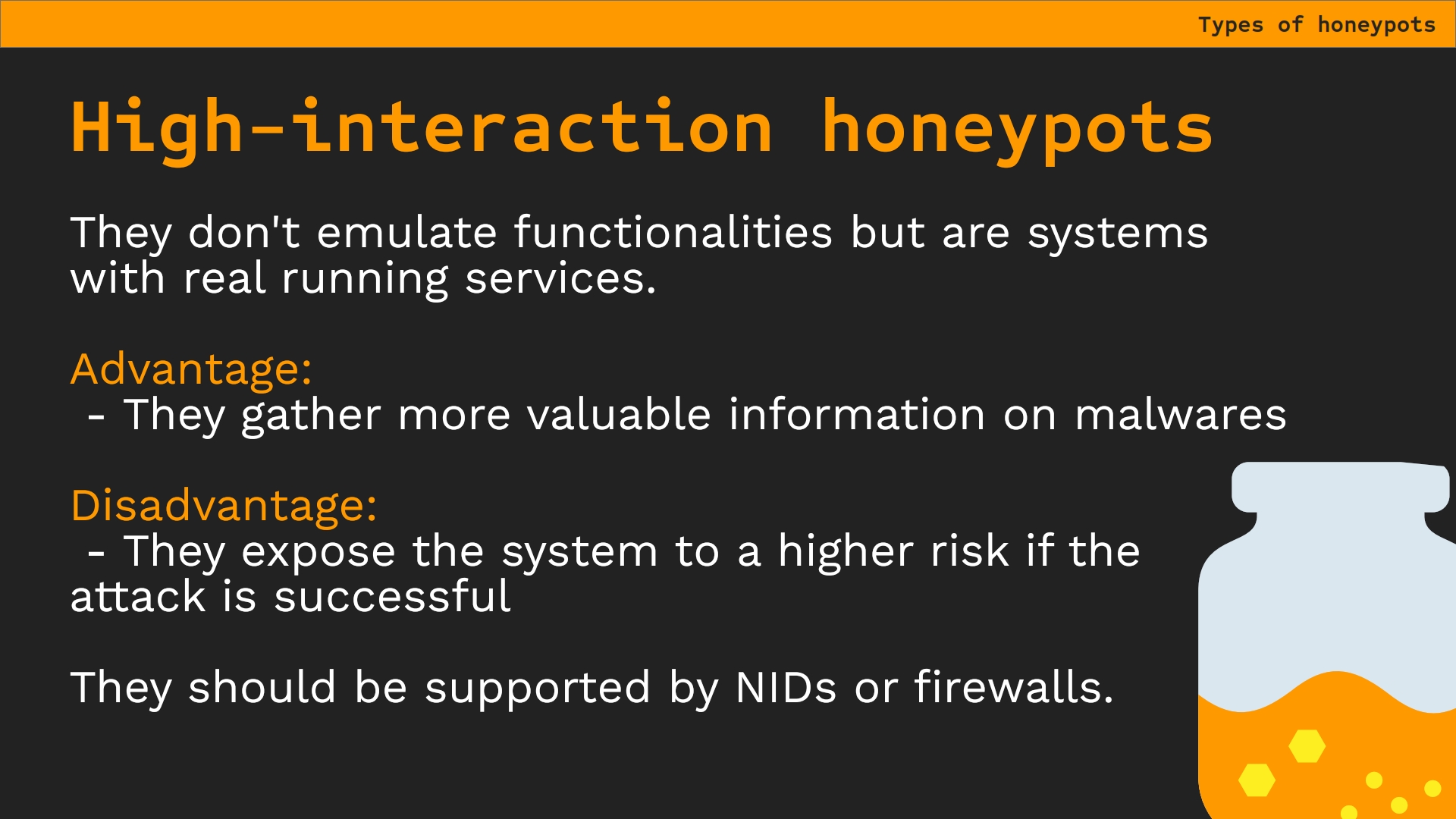 Types of honeypots

High-interaction honeypots

They don't emulate functionalities but are systems with real running services.

Advantage:
- They gather more valuable information on malwares

Disadvantage:
- They expose the system to a higher risk if the attack is successful

They should be supported by NIDs or firewalls.